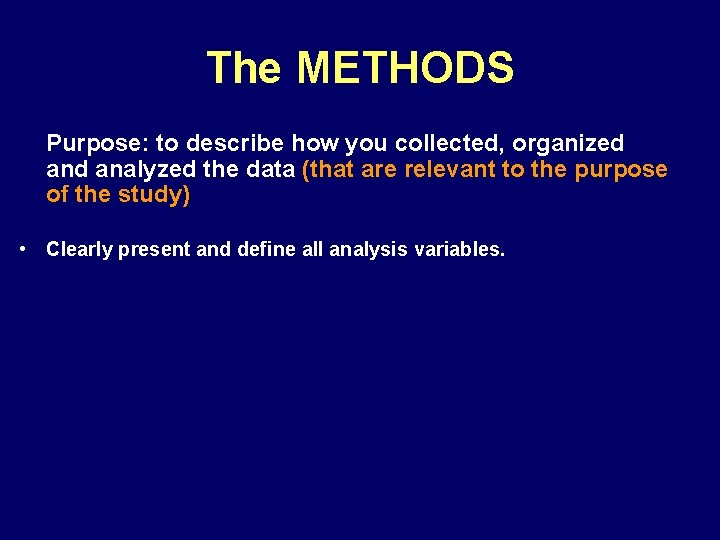 The METHODS

Purpose: to describe how you collected, organized and analyzed the data (that are relevant to the purpose of the study)

• Clearly present and define all analysis variables.